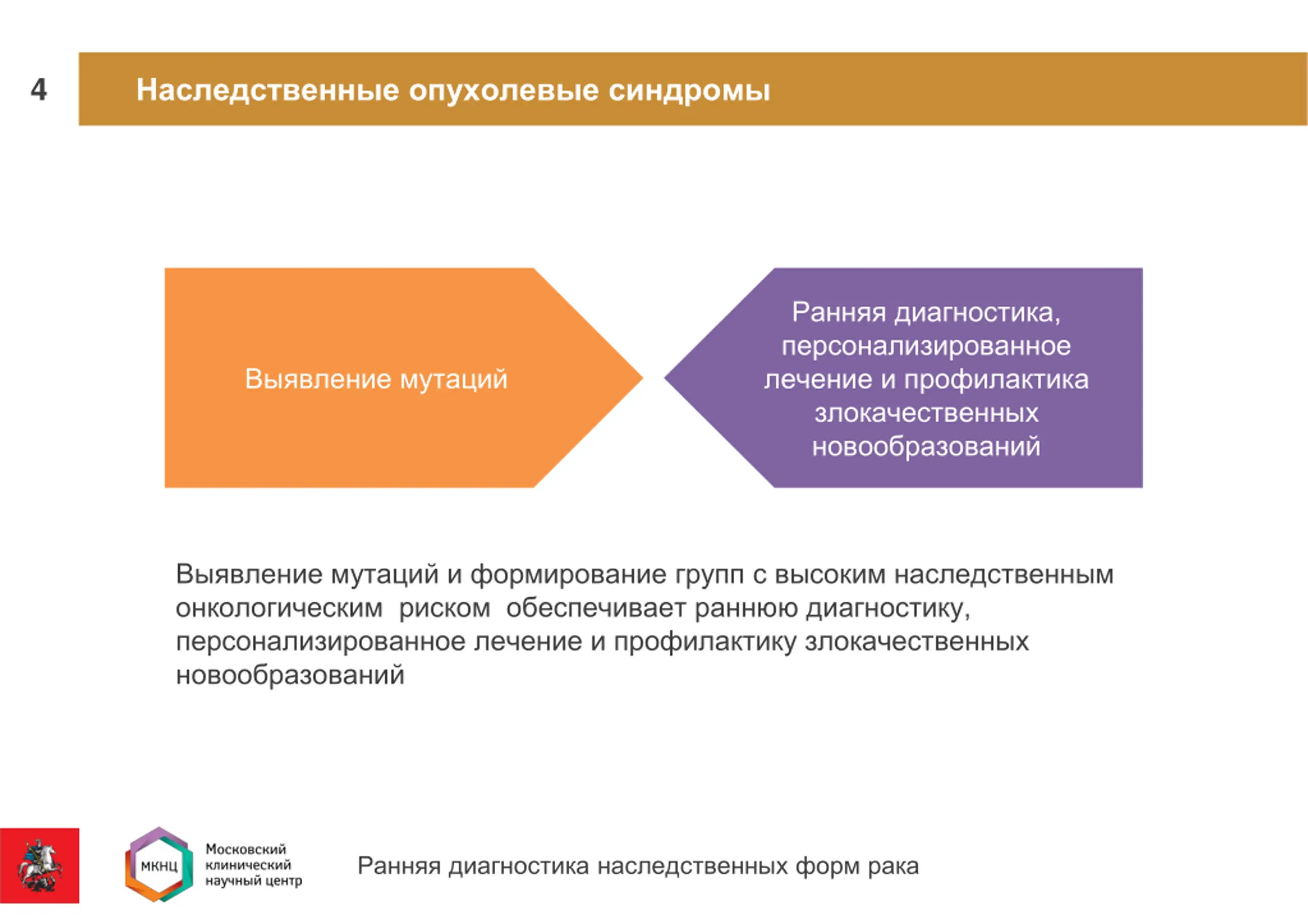 4

Наследственные опухолевые синдромы

Выявление мутаций

Ранняя диагностика, персонализированное лечение и профилактика злокачественных новообразований

Выявление мутаций и формирование групп с высоким наследственным онкологическим риском обеспечивает раннюю диагностику, персонализированное лечение и профилактику злокачественных новообразований

МКНЦ

Московский клинический научный центр

Ранняя диагностика наследственных форм рака